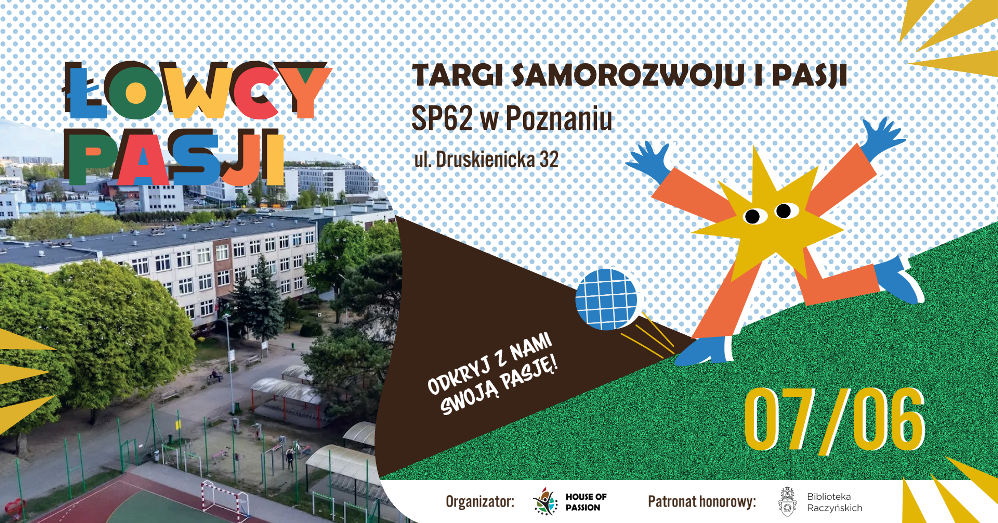 ŁOWCY PASJI

TARGI SAMOROZWOJU I PASJI

SP62 w Poznaniu

ul. Druskienicka 32

ODKRYJ Z NAMI SWOJĄ PASJĘ!

07/06

Organizator: HOUSE OF PASSION

Patronat honorowy: Biblioteka Raczyńskich